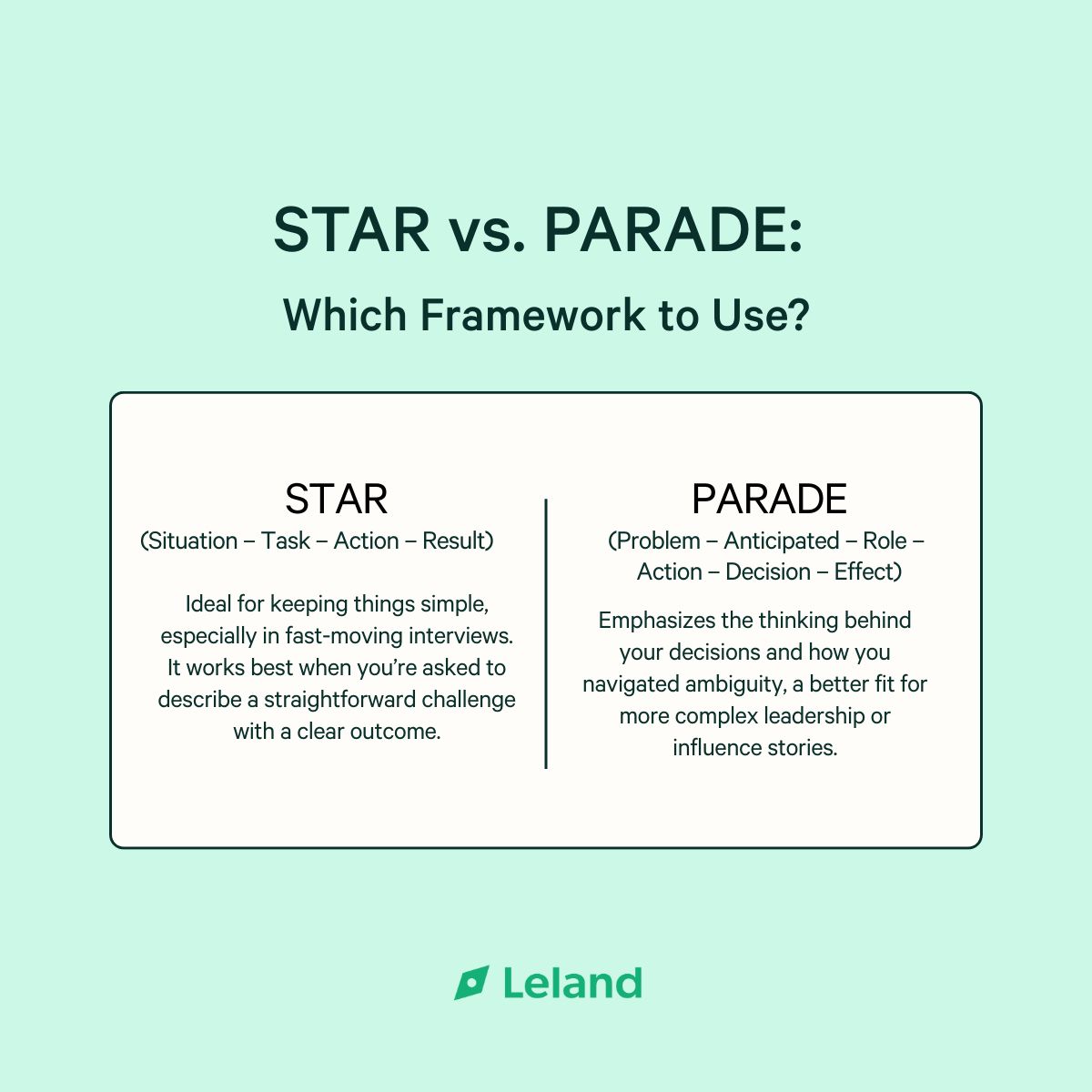 STAR vs. PARADE:

Which Framework to Use?

STAR

(Situation – Task – Action – Result)

Ideal for keeping things simple, especially in fast-moving interviews. It works best when you're asked to describe a straightforward challenge with a clear outcome.

PARADE

(Problem – Anticipated – Role – Action – Decision – Effect)

Emphasizes the thinking behind your decisions and how you navigated ambiguity, a better fit for more complex leadership or influence stories.

Leland